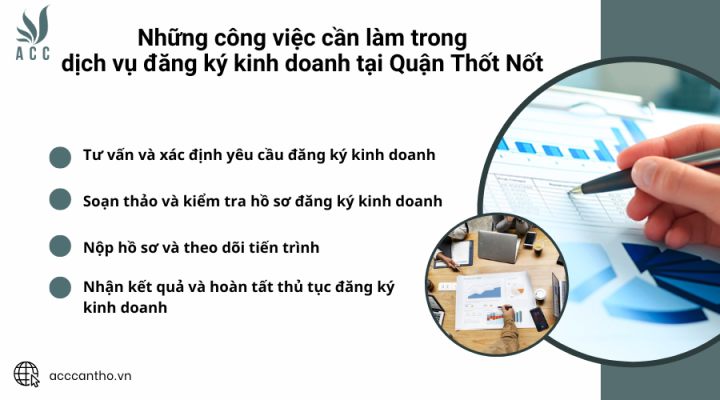 ACC

Những công việc cần làm trong dịch vụ đăng ký kinh doanh tại Quận Thốt Nốt

Tư vấn và xác định yêu cầu đăng ký kinh doanh

Soạn thảo và kiểm tra hồ sơ đăng ký kinh doanh

Nộp hồ sơ và theo dõi tiến trình

Nhận kết quả và hoàn tất thủ tục đăng ký kinh doanh

acccantho.vn